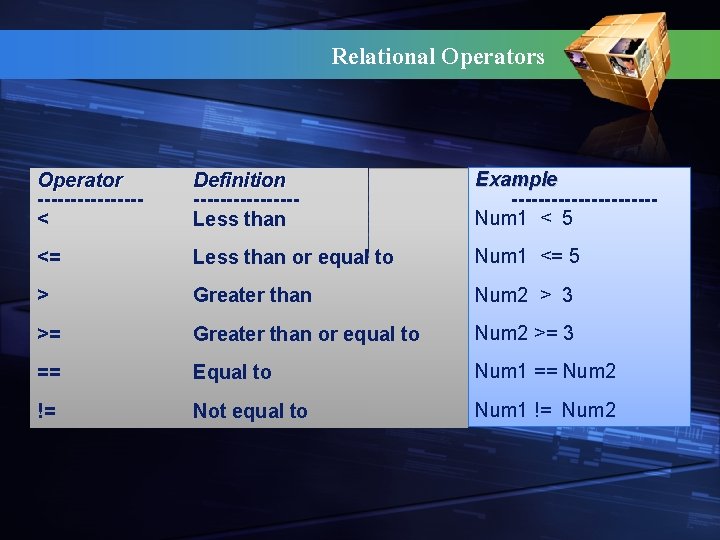 Relational Operators

| Operator | Definition | Example |
|---|---|---|
| < | Less than | Num1 < 5 |
| <= | Less than or equal to | Num1 <= 5 |
| > | Greater than | Num2 > 3 |
| >= | Greater than or equal to | Num2 >= 3 |
| == | Equal to | Num1 == Num2 |
| != | Not equal to | Num1 != Num2 |